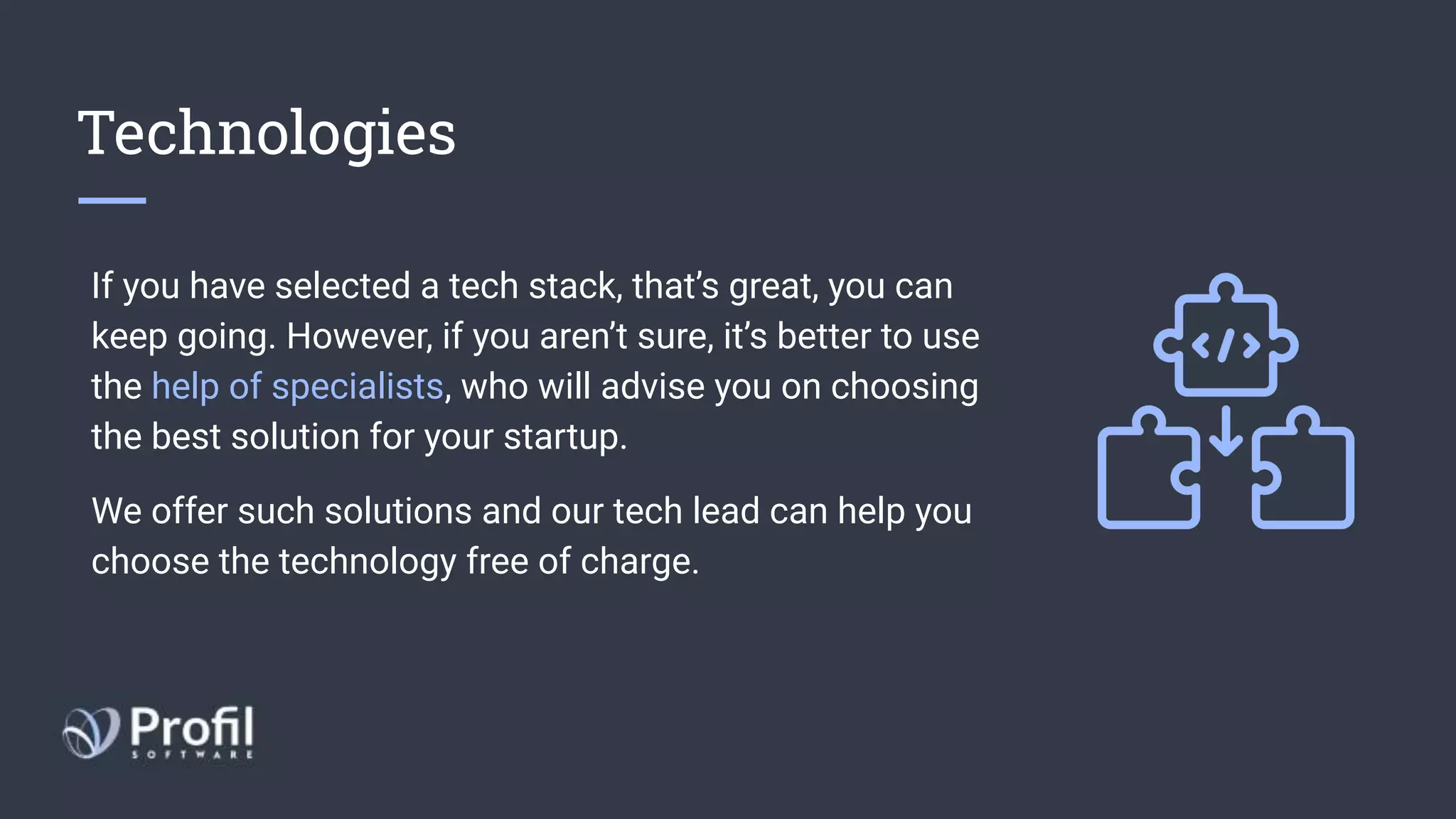 Technologies

If you have selected a tech stack, that's great, you can keep going. However, if you aren't sure, it's better to use the help of specialists, who will advise you on choosing the best solution for your startup.

We offer such solutions and our tech lead can help you choose the technology free of charge.

</>

Profil
SOFTWARE